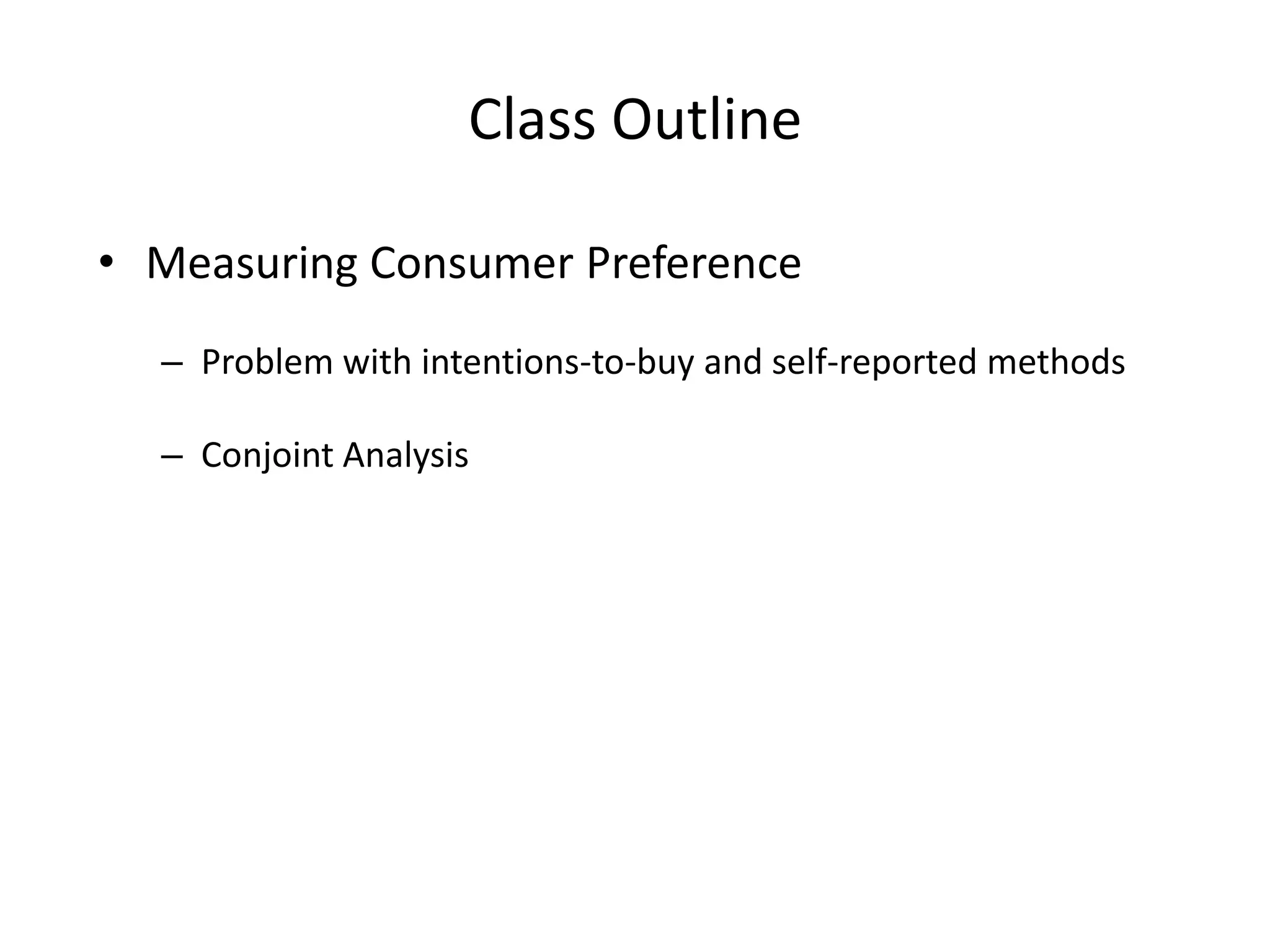 Class Outline

• Measuring Consumer Preference

– Problem with intentions-to-buy and self-reported methods

– Conjoint Analysis